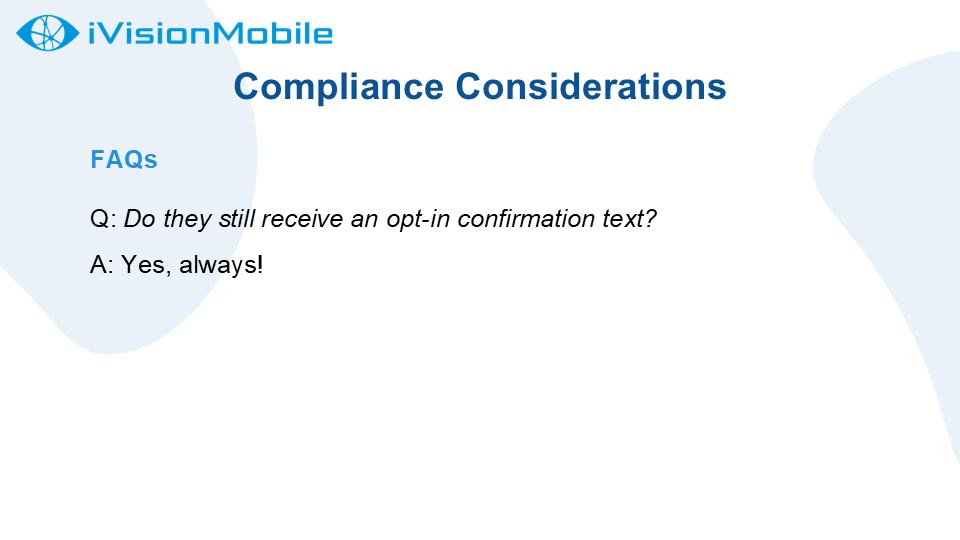 iVisionMobile

Compliance Considerations

FAQs

Q: Do they still receive an opt-in confirmation text?

A: Yes, always!